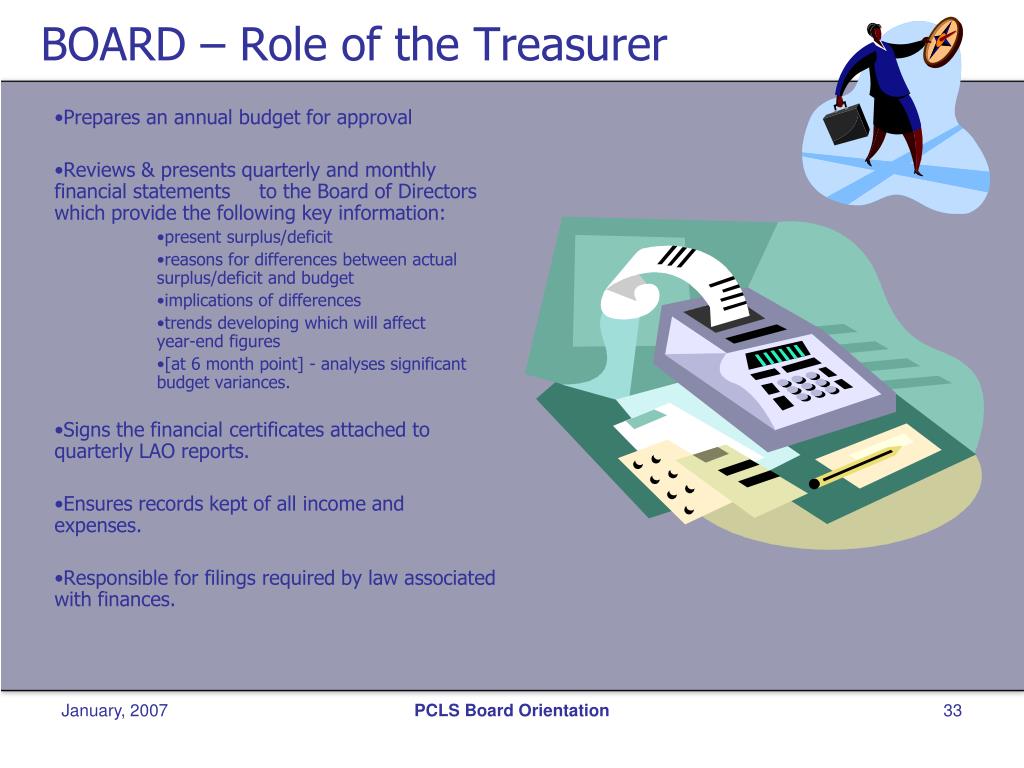 BOARD – Role of the Treasurer

•Prepares an annual budget for approval

•Reviews & presents quarterly and monthly financial statements to the Board of Directors which provide the following key information:

•present surplus/deficit
•reasons for differences between actual surplus/deficit and budget
•implications of differences
•trends developing which will affect year-end figures
•[at 6 month point] - analyses significant budget variances.

•Signs the financial certificates attached to quarterly LAO reports.

•Ensures records kept of all income and expenses.

•Responsible for filings required by law associated with finances.

January, 2007

PCLS Board Orientation

33